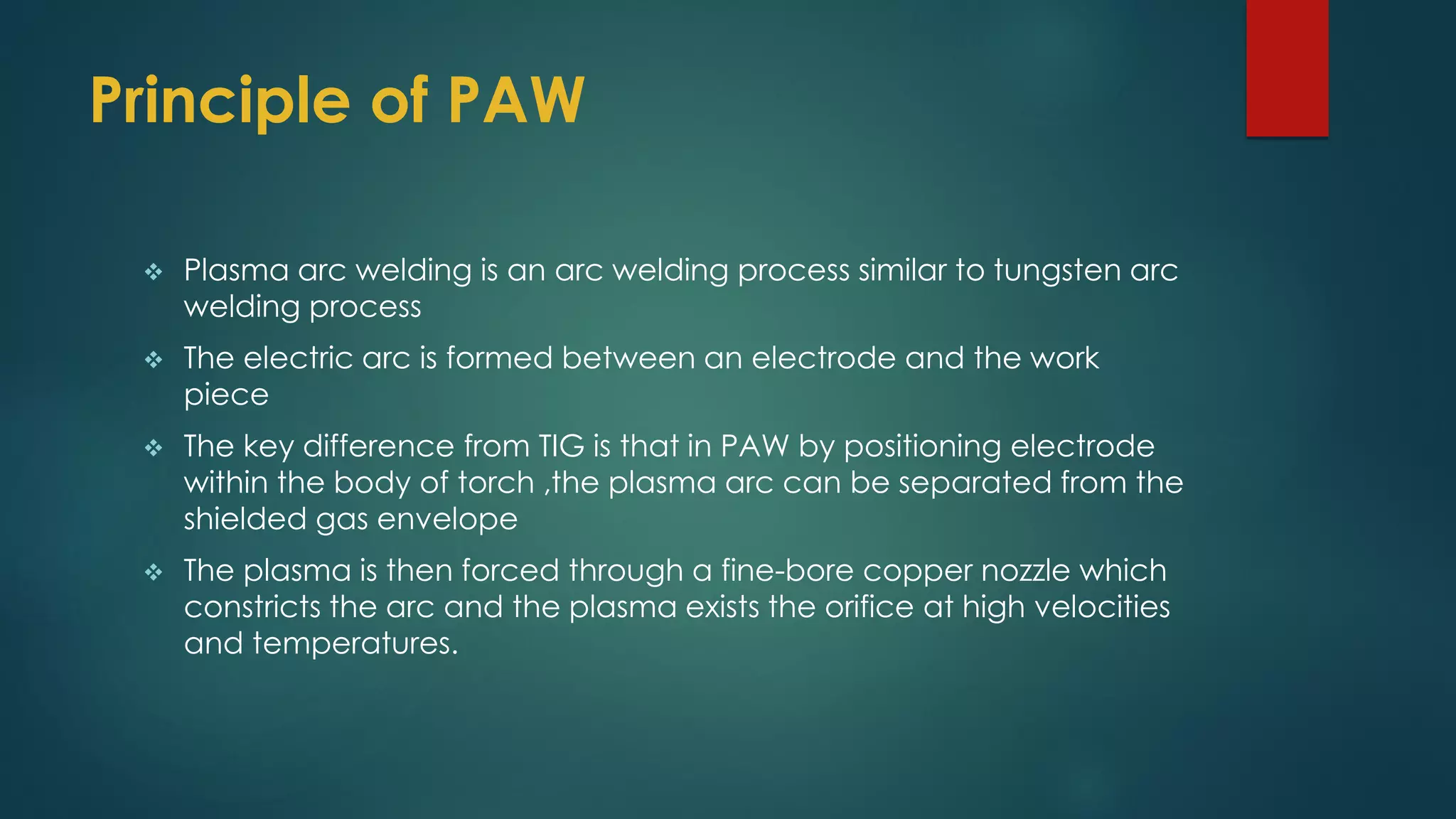 Principle of PAW

❖ Plasma arc welding is an arc welding process similar to tungsten arc welding process

❖ The electric arc is formed between an electrode and the work piece

❖ The key difference from TIG is that in PAW by positioning electrode within the body of torch ,the plasma arc can be separated from the shielded gas envelope

❖ The plasma is then forced through a fine-bore copper nozzle which constricts the arc and the plasma exists the orifice at high velocities and temperatures.